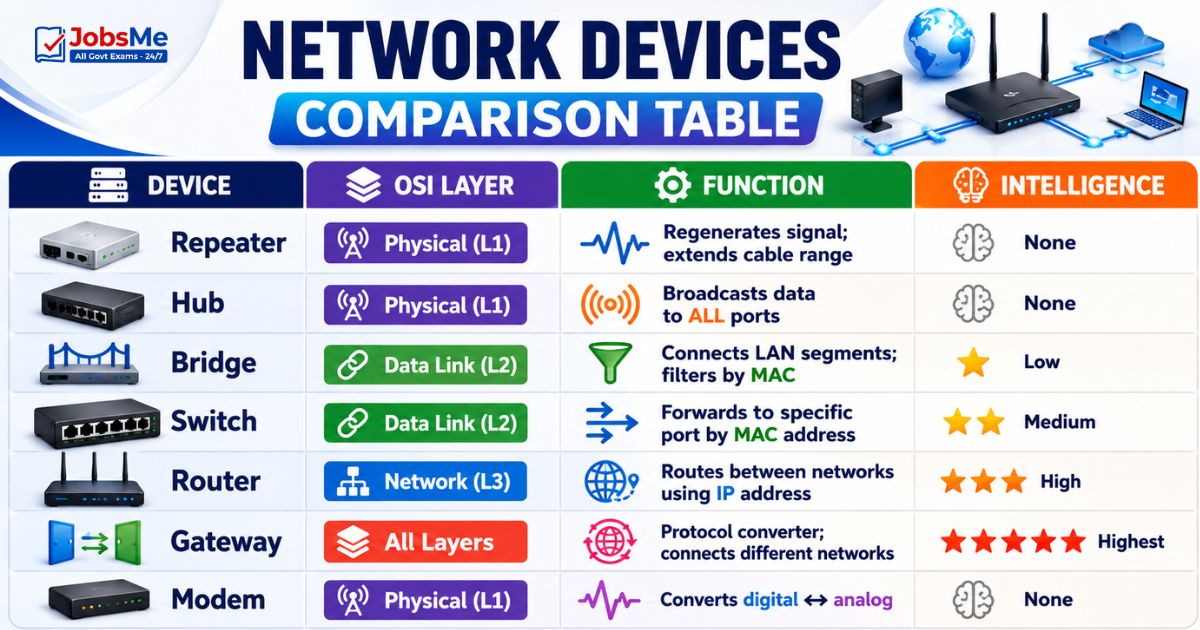 JobsMe
All Govt Exams - 24/7

NETWORK DEVICES
COMPARISON TABLE

| DEVICE | OSI LAYER | FUNCTION | INTELLIGENCE |
|---|---|---|---|
| Repeater | Physical (L1) | Regenerates signal; extends cable range | None |
| Hub | Physical (L1) | Broadcasts data to ALL ports | None |
| Bridge | Data Link (L2) | Connects LAN segments; filters by MAC | Low |
| Switch | Data Link (L2) | Forwards to specific port by MAC address | Medium |
| Router | Network (L3) | Routes between networks using IP address | High |
| Gateway | All Layers | Protocol converter; connects different networks | Highest |
| Modem | Physical (L1) | Converts digital ↔ analog | None |